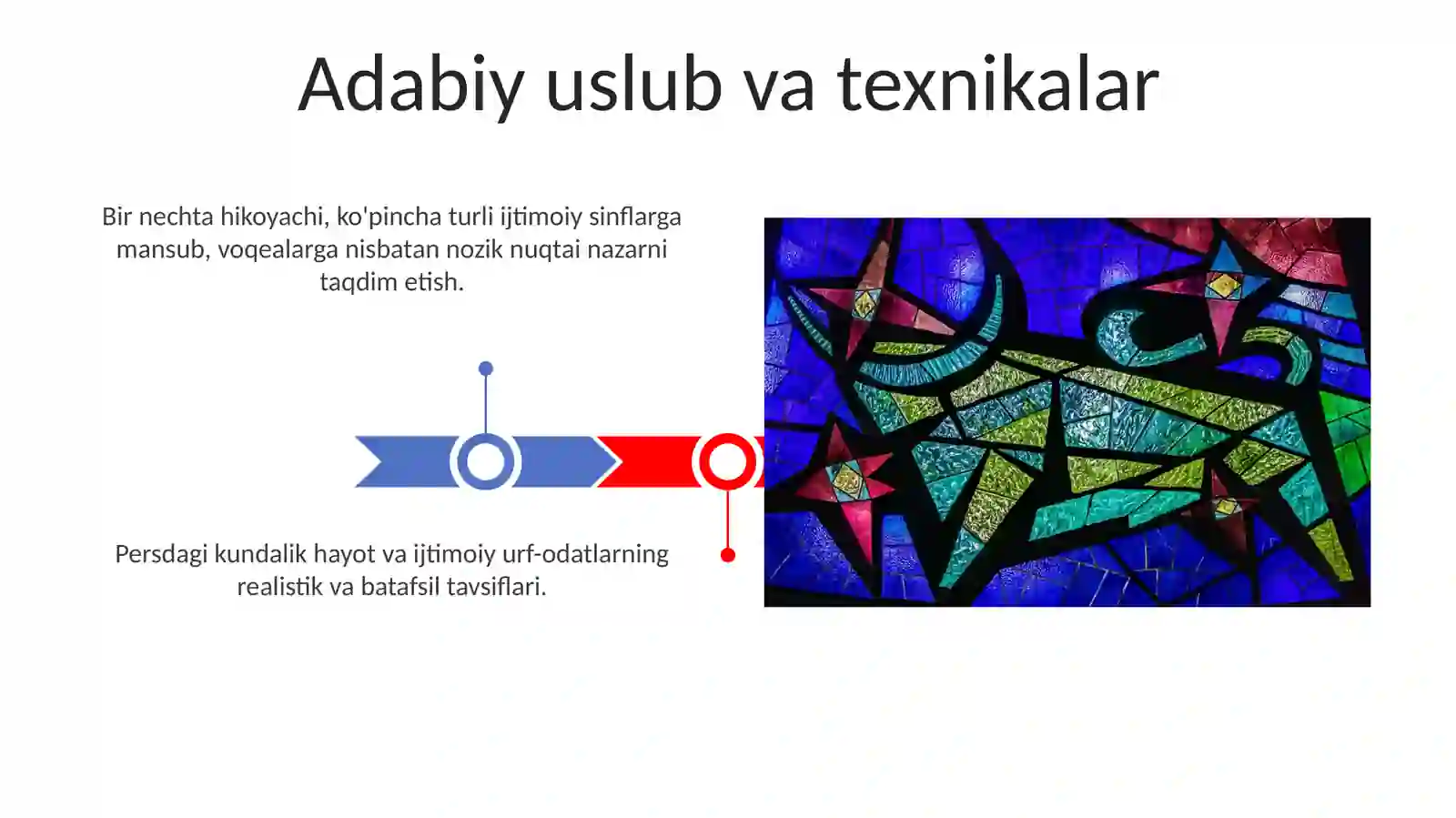 Adabiy uslub va texnikalar

Bir nechta hikoyachi, ko'pincha turli ijtimoiy sinflarga mansub, voqealarga nisbatan nozik nuqtai nazarni taqdim etish.

Persdagi kundalik hayot va ijtimoiy urf-odatlarning realistik va batafsil tavsiflari.